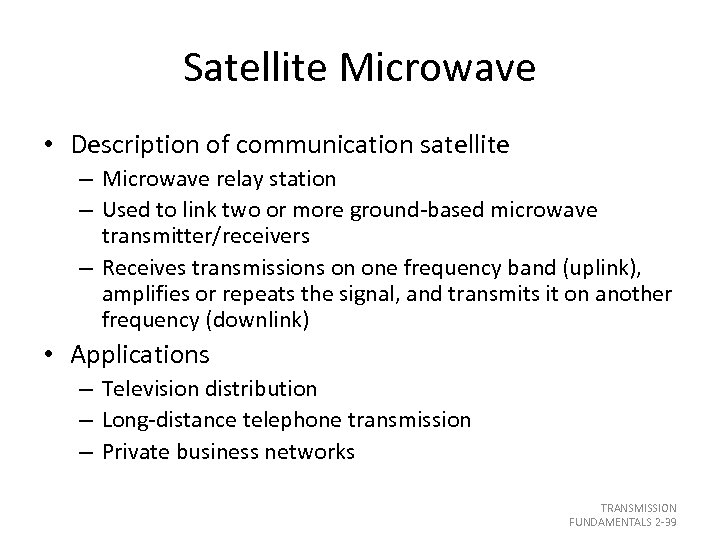 Satellite Microwave

• Description of communication satellite
– Microwave relay station
– Used to link two or more ground-based microwave transmitter/receivers
– Receives transmissions on one frequency band (uplink), amplifies or repeats the signal, and transmits it on another frequency (downlink)

• Applications
– Television distribution
– Long-distance telephone transmission
– Private business networks

TRANSMISSION FUNDAMENTALS 2-39